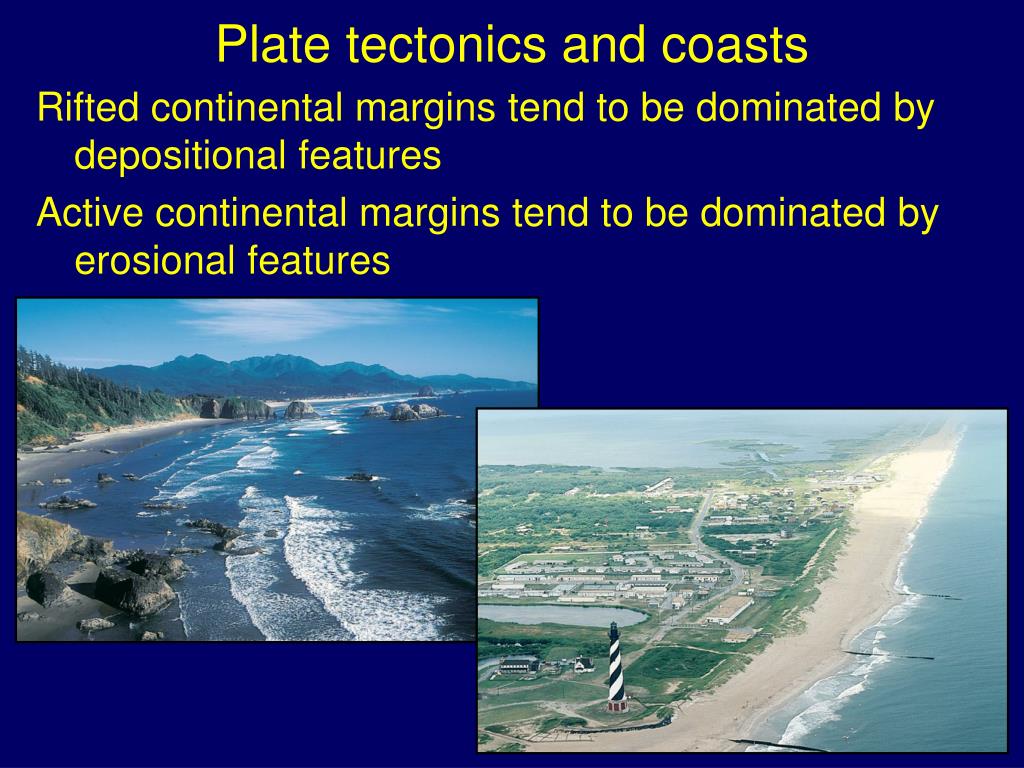 Plate tectonics and coasts

Rifted continental margins tend to be dominated by depositional features

Active continental margins tend to be dominated by erosional features